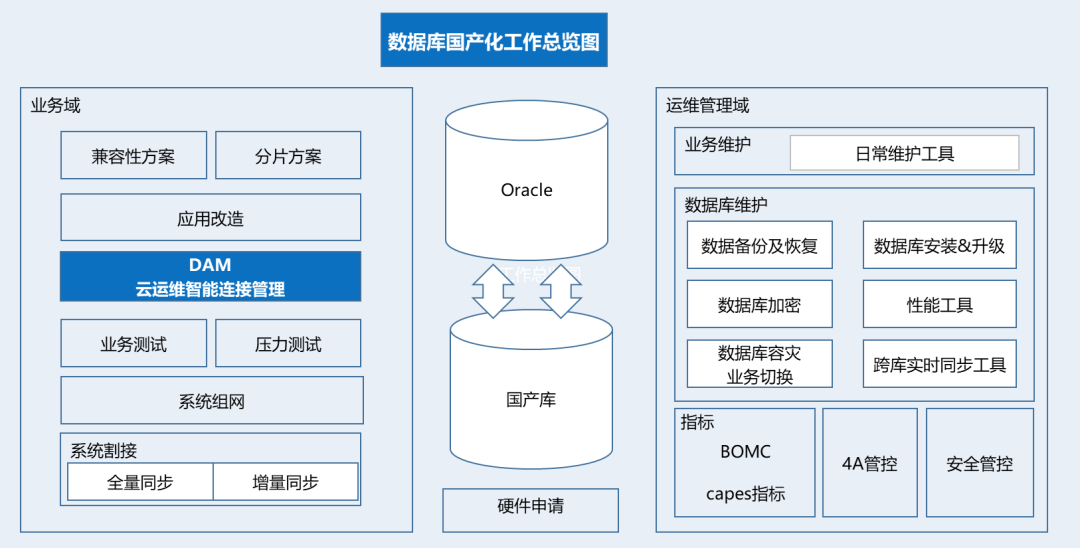 数据库国产化工作总览图

业务域

兼容性方案

分片方案

应用改造

DAM
云运维智能连接管理

业务测试

压力测试

系统组网

系统割接

全量同步

增量同步

Oracle

国产库

硬件申请

运维管理域

业务维护

日常维护工具

数据库维护

数据备份及恢复

数据库安装&升级

数据库加密

性能工具

数据库容灾
业务切换

跨库实时同步工具

指标

BOMC

capes指标

4A管控

安全管控